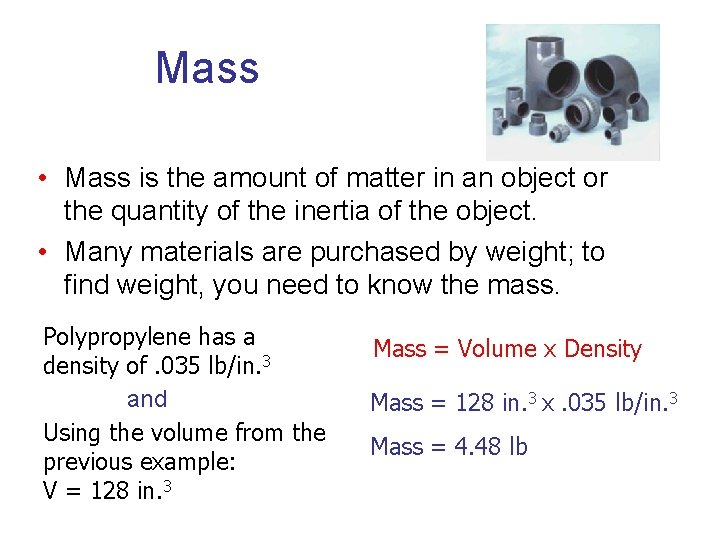 Mass

• Mass is the amount of matter in an object or the quantity of the inertia of the object.

• Many materials are purchased by weight; to find weight, you need to know the mass.

Polypropylene has a density of .035 lb/in.$^3$

and

Using the volume from the previous example:
V = 128 in.$^3$

Mass = Volume x Density

Mass = 128 in.$^3$ x .035 lb/in.$^3$

Mass = 4.48 lb